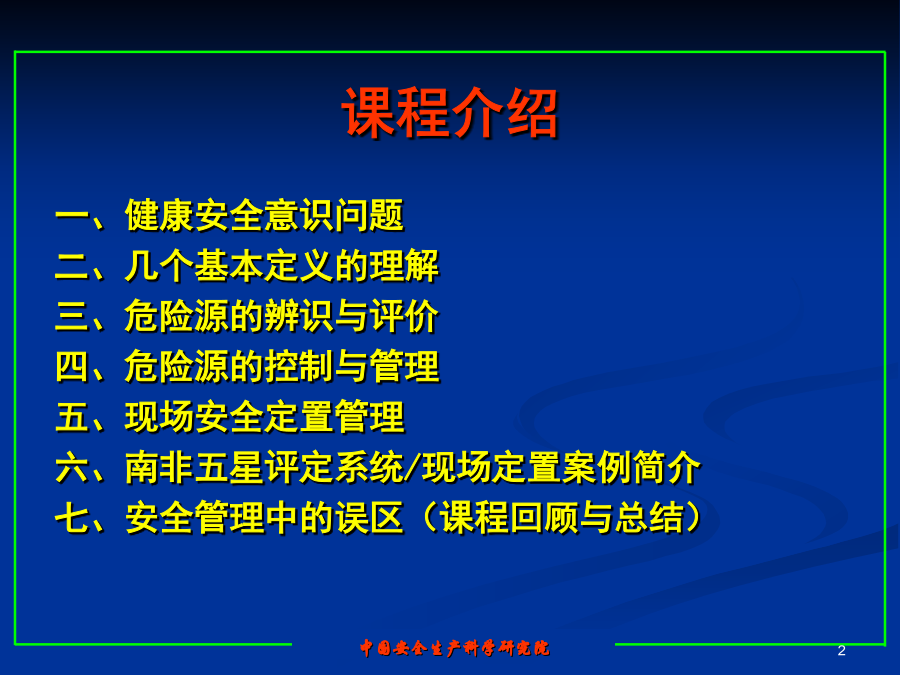 课程介绍

一、健康安全意识问题
二、几个基本定义的理解
三、危险源的辨识与评价
四、危险源的控制与管理
五、现场安全定置管理
六、南非五星评定系统/现场定置案例简介
七、安全管理中的误区（课程回顾与总结）

中国安全生产科学研究院

2